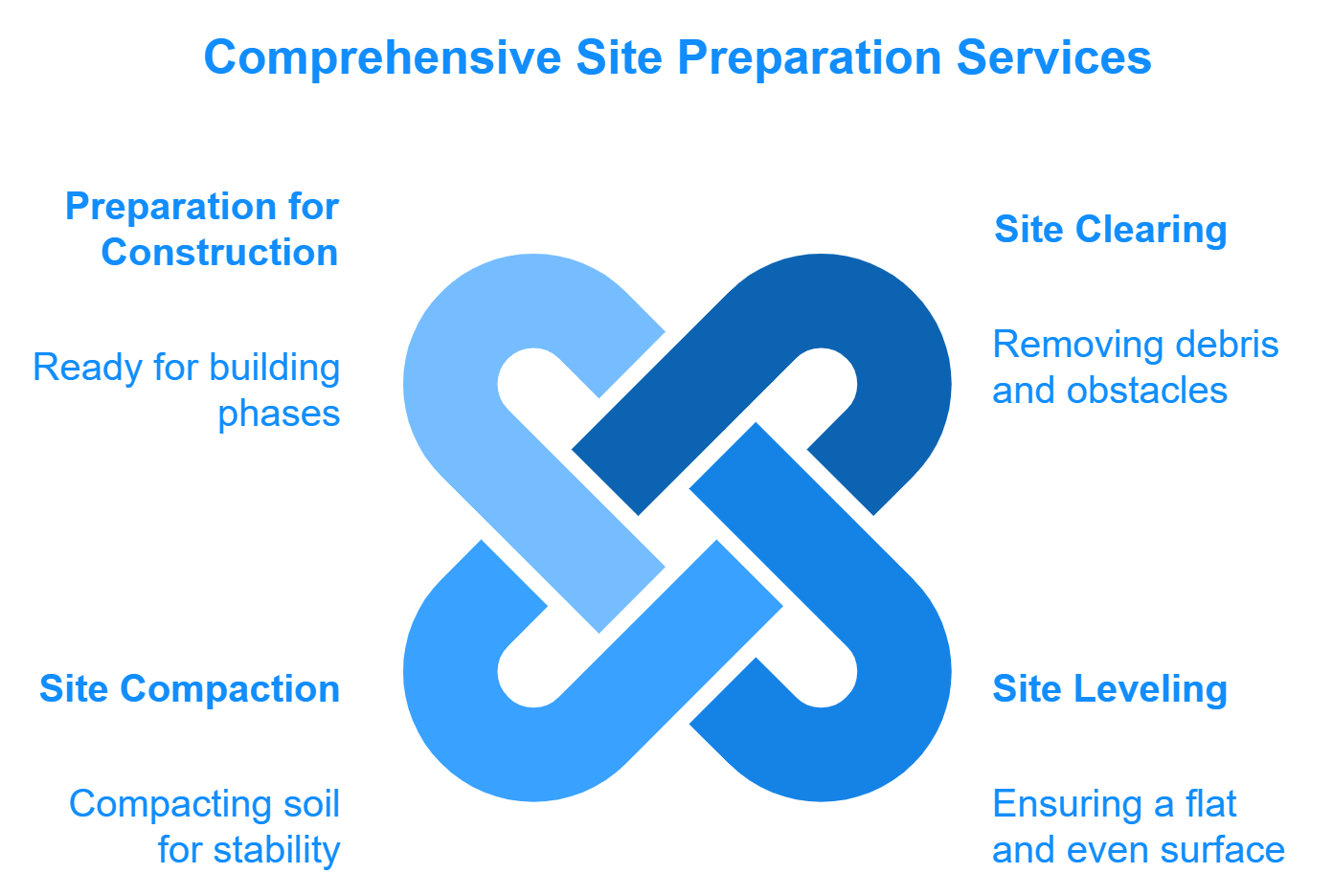 Comprehensive Site Preparation Services

Preparation for Construction

Ready for building phases

Site Clearing

Removing debris and obstacles

Site Compaction

Compacting soil for stability

Site Leveling

Ensuring a flat and even surface